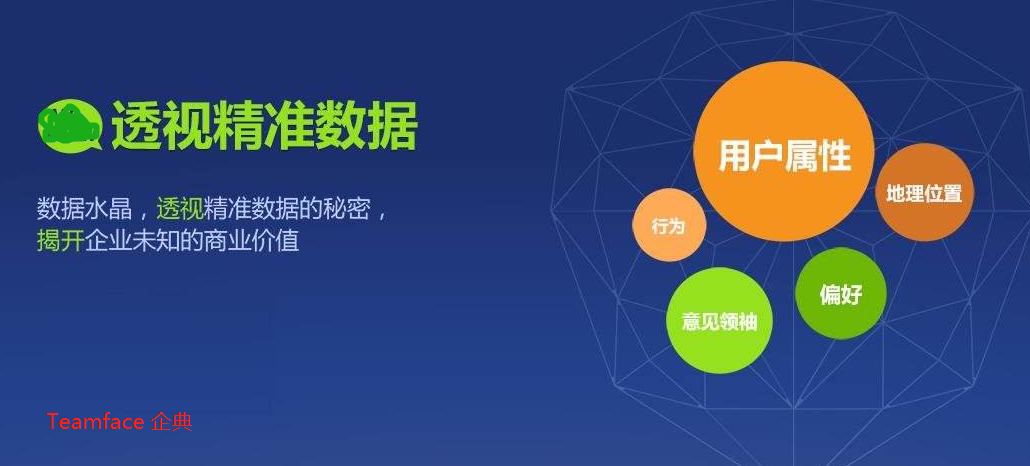 透视精准数据

数据水晶，透视精准数据的秘密，
揭开企业未知的商业价值

用户属性

地理位置

行为

偏好

意见领袖

Teamface 企典